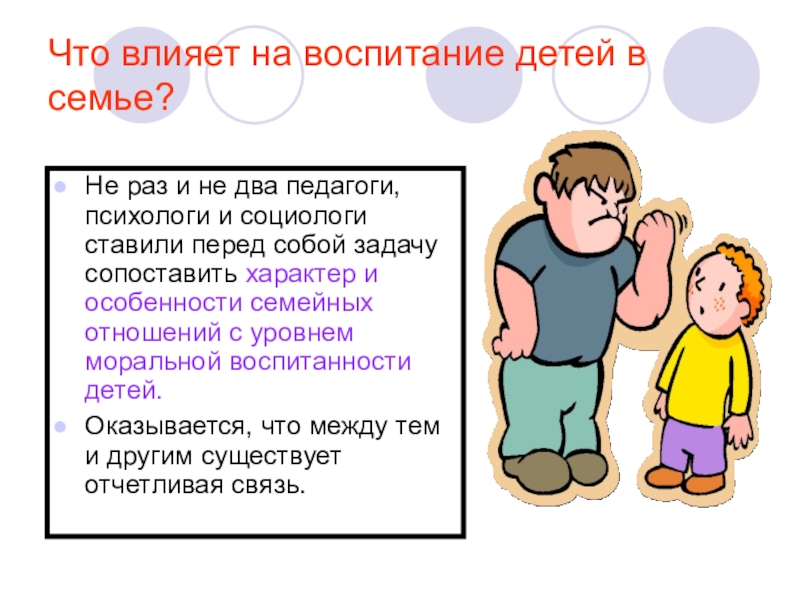 Что влияет на воспитание детей в семье?

Не раз и не два педагоги, психологи и социологи ставили перед собой задачу сопоставить характер и особенности семейных отношений с уровнем моральной воспитанности детей.

Оказывается, что между тем и другим существует отчетливая связь.